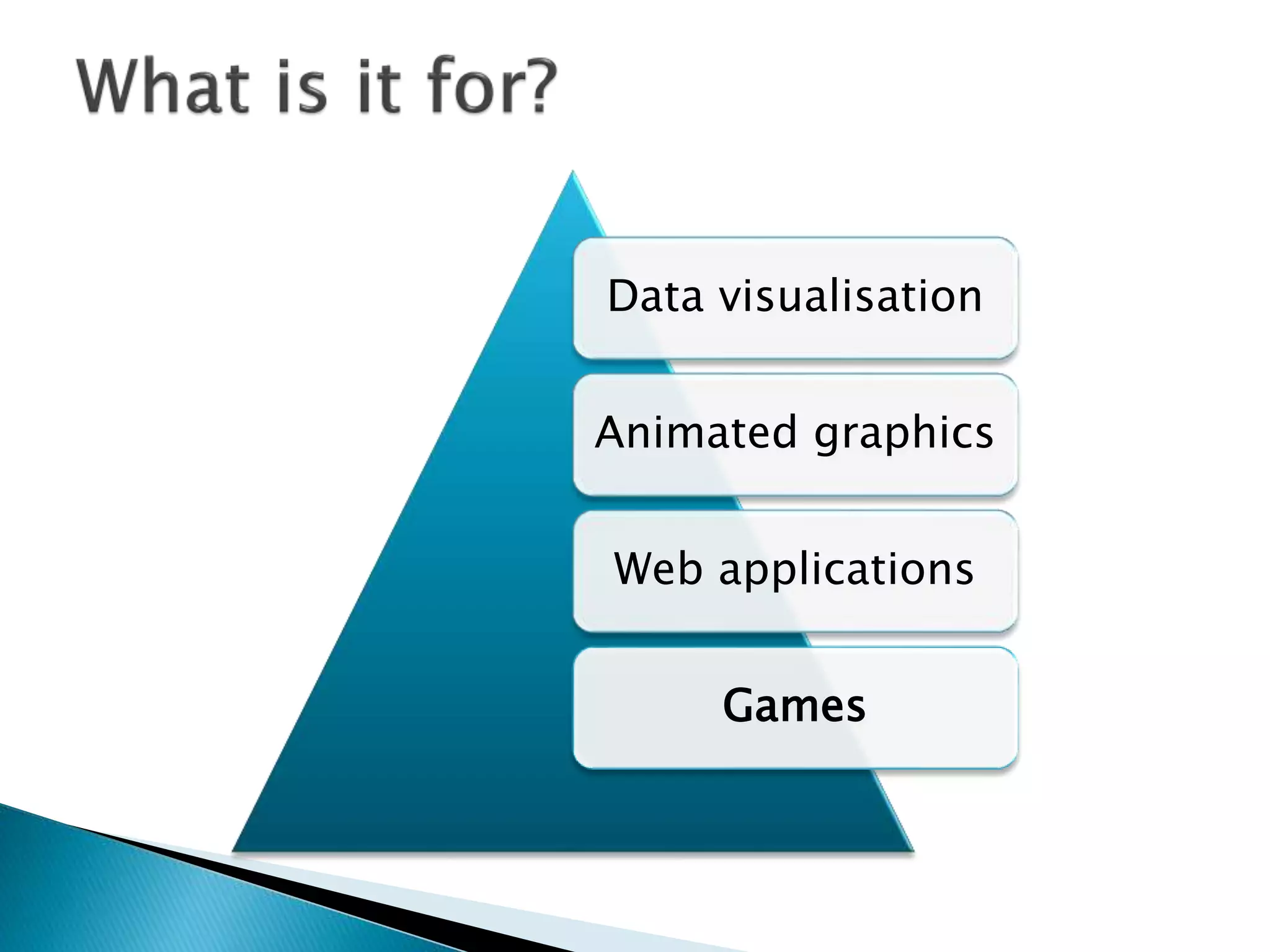 What is it for?

Data visualisation

Animated graphics

Web applications

Games